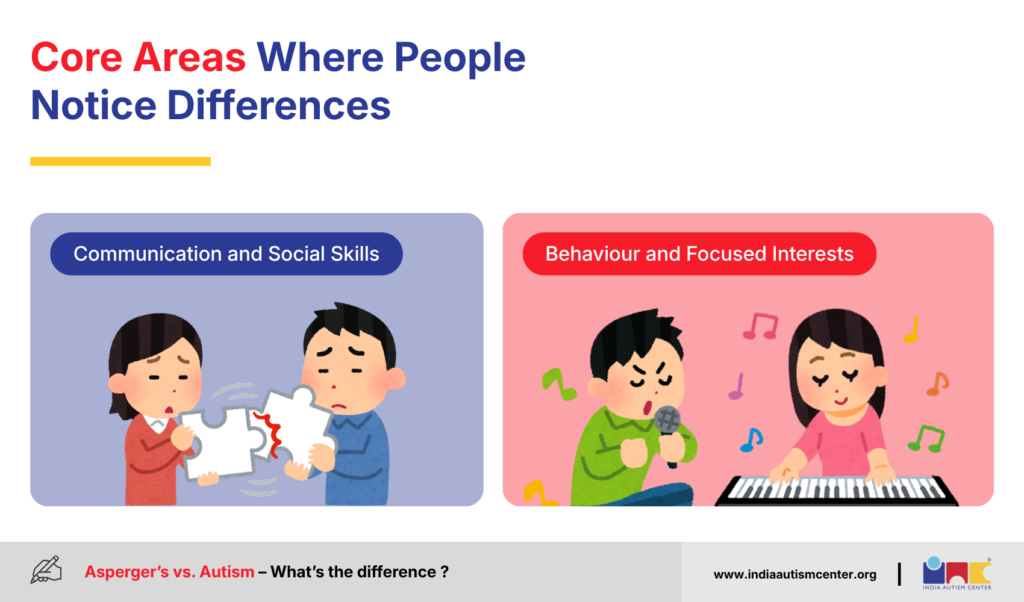 Core Areas Where People Notice Differences

Communication and Social Skills

Behaviour and Focused Interests

Asperger's vs. Autism – What's the difference ?

www.indiaautismcenter.org

INDIA AUTISM CENTER